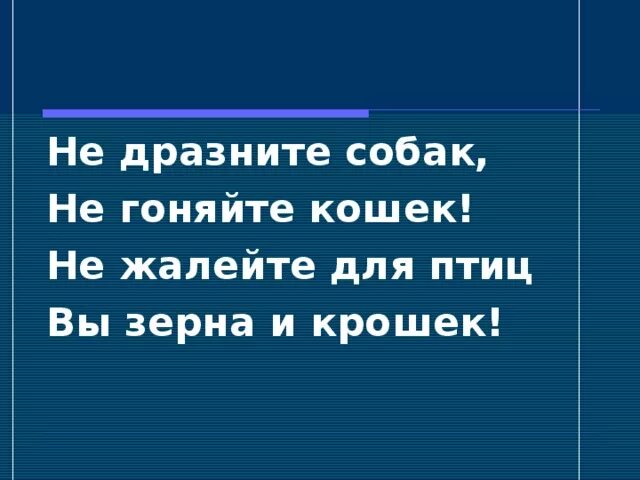 Не дразните собак,
Не гоняйте кошек!
Не жалейте для птиц
Вы зерна и крошек!